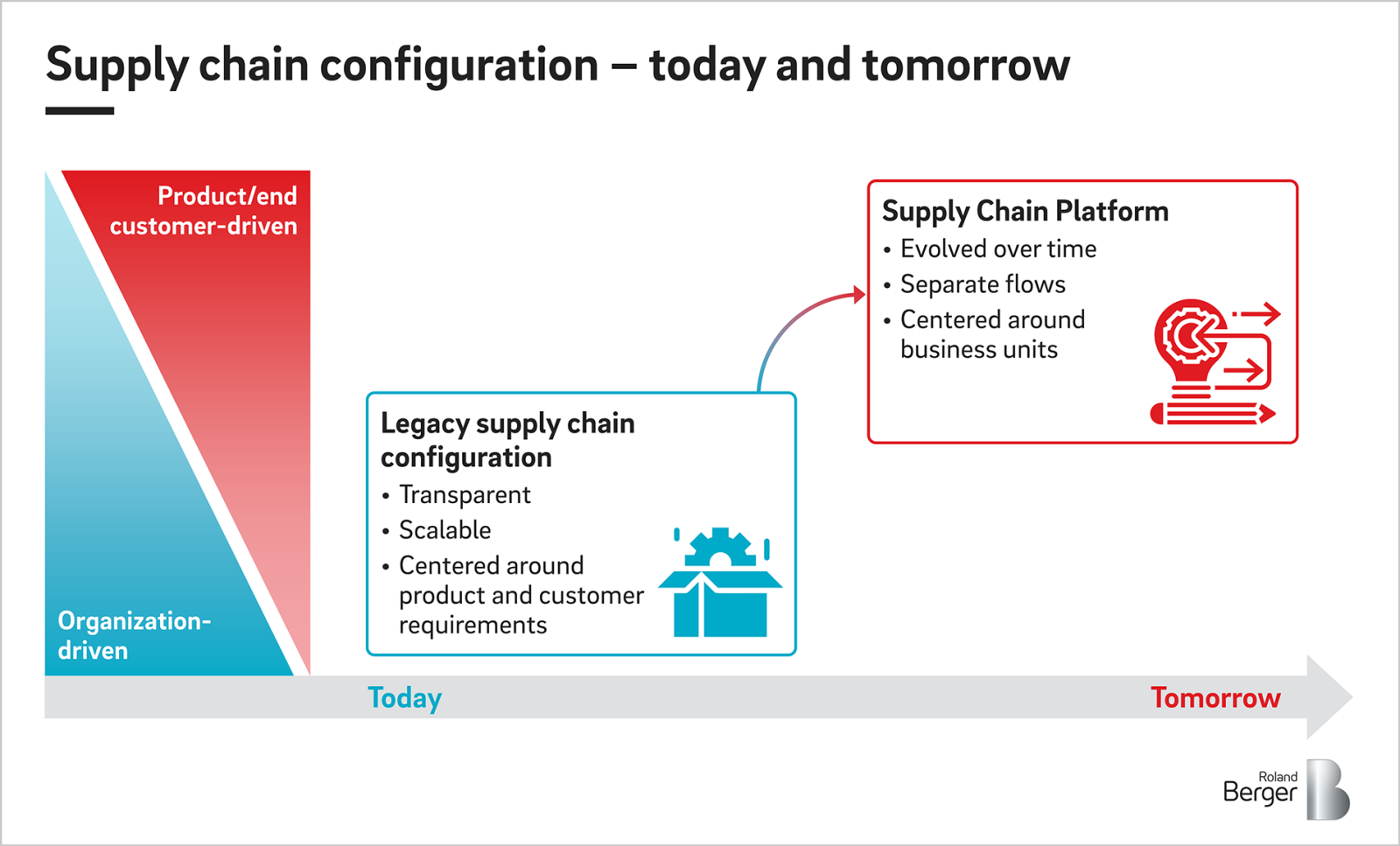 Supply chain configuration – today and tomorrow

Product/end customer-driven

Organization-driven

Legacy supply chain configuration
• Transparent
• Scalable
• Centered around product and customer requirements

Supply Chain Platform
• Evolved over time
• Separate flows
• Centered around business units

Today

Tomorrow

Roland Berger